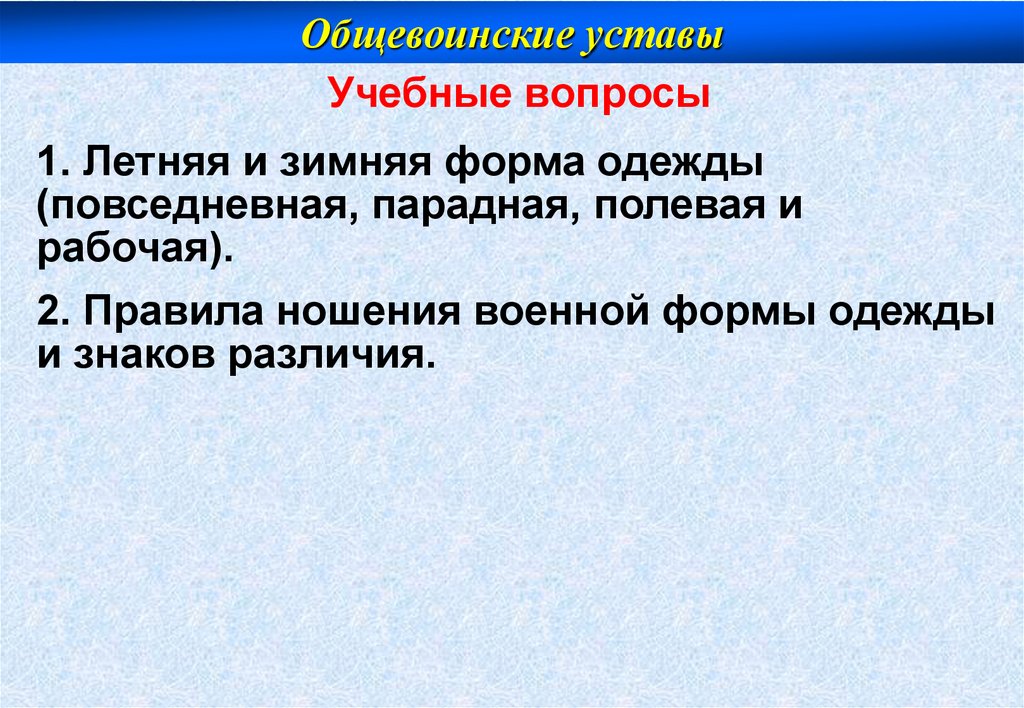 Общевоинские уставы

Учебные вопросы

1. Летняя и зимняя форма одежды (повседневная, парадная, полевая и рабочая).

2. Правила ношения военной формы одежды и знаков различия.